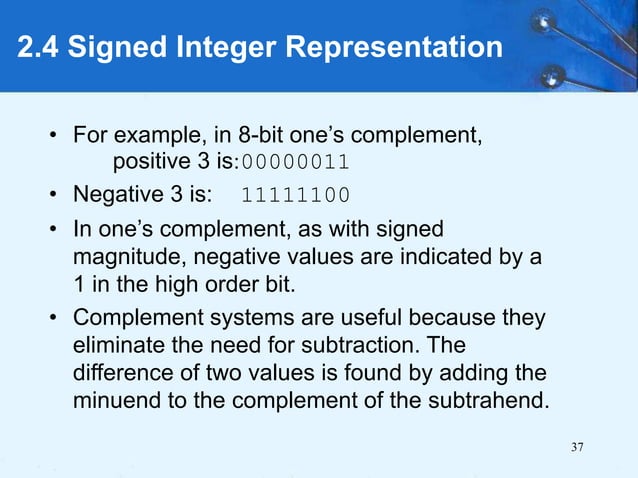 2.4 Signed Integer Representation

• For example, in 8-bit one's complement, positive 3 is:00000011

• Negative 3 is: 11111100

• In one's complement, as with signed magnitude, negative values are indicated by a 1 in the high order bit.

• Complement systems are useful because they eliminate the need for subtraction. The difference of two values is found by adding the minuend to the complement of the subtrahend.

37